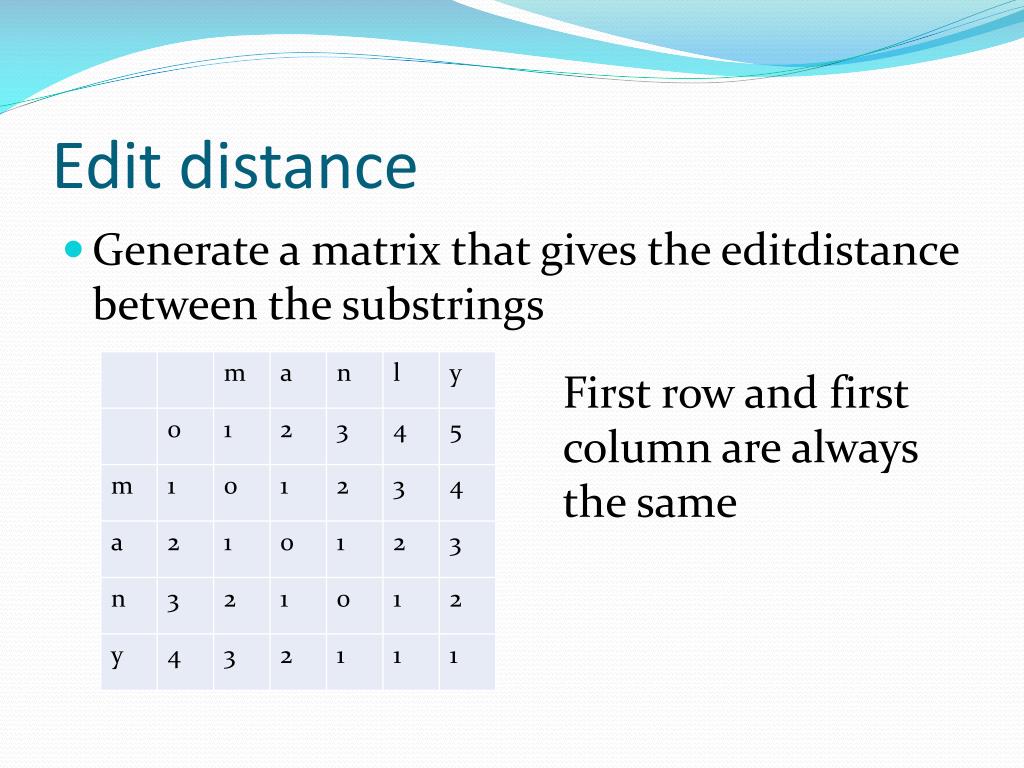 Edit distance

Generate a matrix that gives the editdistance between the substrings

| | | m | a | n | l | y |
|---|---|---|---|---|---|---|
| | 0 | 1 | 2 | 3 | 4 | 5 |
| m | 1 | 0 | 1 | 2 | 3 | 4 |
| a | 2 | 1 | 0 | 1 | 2 | 3 |
| n | 3 | 2 | 1 | 0 | 1 | 2 |
| y | 4 | 3 | 2 | 1 | 1 | 1 |

First row and first column are always the same